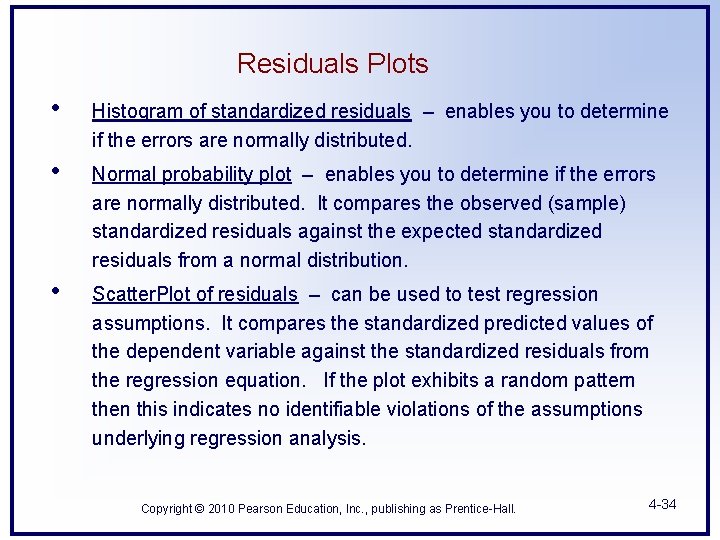 Residuals Plots

• Histogram of standardized residuals – enables you to determine if the errors are normally distributed.

• Normal probability plot – enables you to determine if the errors are normally distributed. It compares the observed (sample) standardized residuals against the expected standardized residuals from a normal distribution.

• ScatterPlot of residuals – can be used to test regression assumptions. It compares the standardized predicted values of the dependent variable against the standardized residuals from the regression equation. If the plot exhibits a random pattern then this indicates no identifiable violations of the assumptions underlying regression analysis.

Copyright © 2010 Pearson Education, Inc., publishing as Prentice-Hall.

4-34